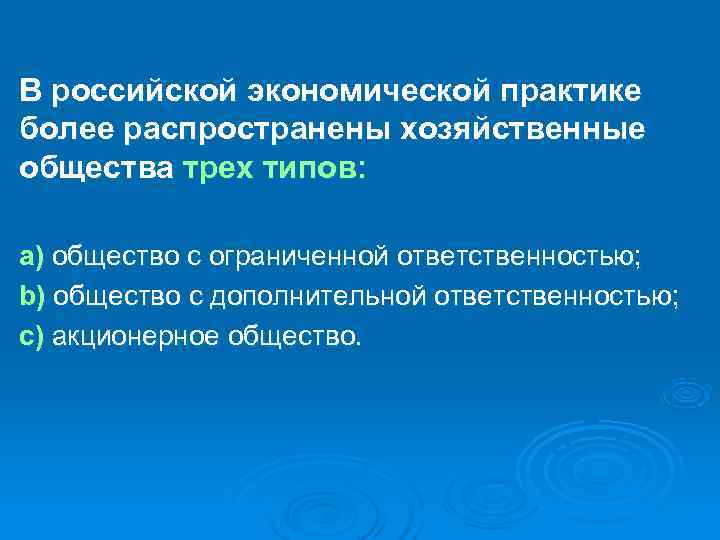 В российской экономической практике более распространены хозяйственные общества трех типов:

a) общество с ограниченной ответственностью;

b) общество с дополнительной ответственностью;

c) акционерное общество.